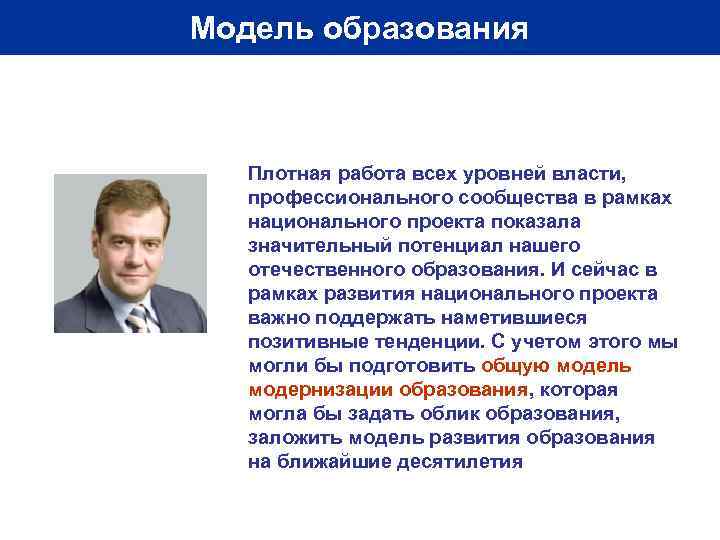 Модель образования

Плотная работа всех уровней власти, профессионального сообщества в рамках национального проекта показала значительный потенциал нашего отечественного образования. И сейчас в рамках развития национального проекта важно поддержать наметившиеся позитивные тенденции. С учетом этого мы могли бы подготовить общую модель модернизации образования, которая могла бы задать облик образования, заложить модель развития образования на ближайшие десятилетия